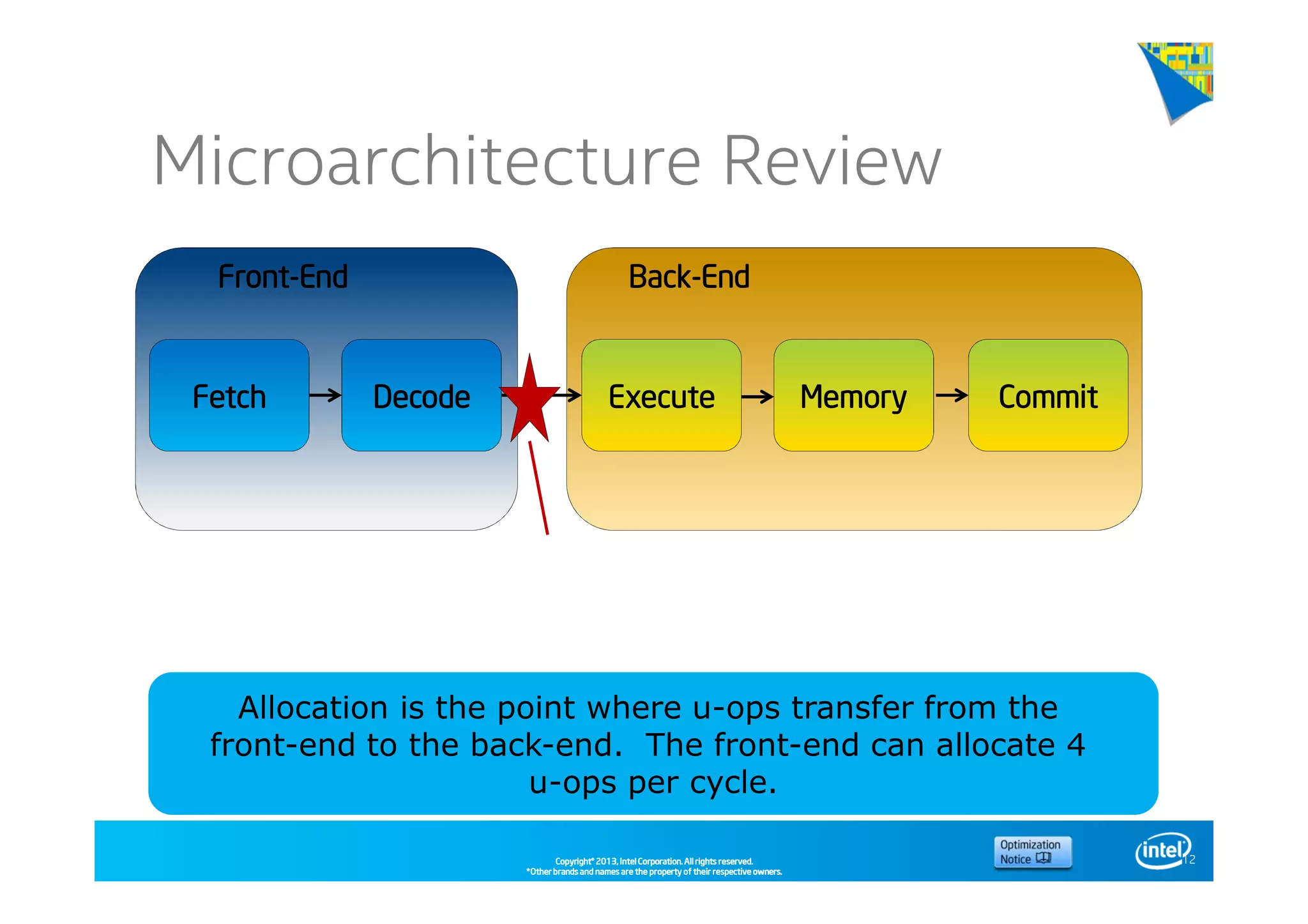 Microarchitecture Review

Front-End

Fetch

Decode

Back-End

Execute

Memory

Commit

Allocation is the point where u-ops transfer from the front-end to the back-end. The front-end can allocate 4 u-ops per cycle.

Copyright© 2013, Intel Corporation. All rights reserved.
*Other brands and names are the property of their respective owners.

Optimization Notice

intel

12